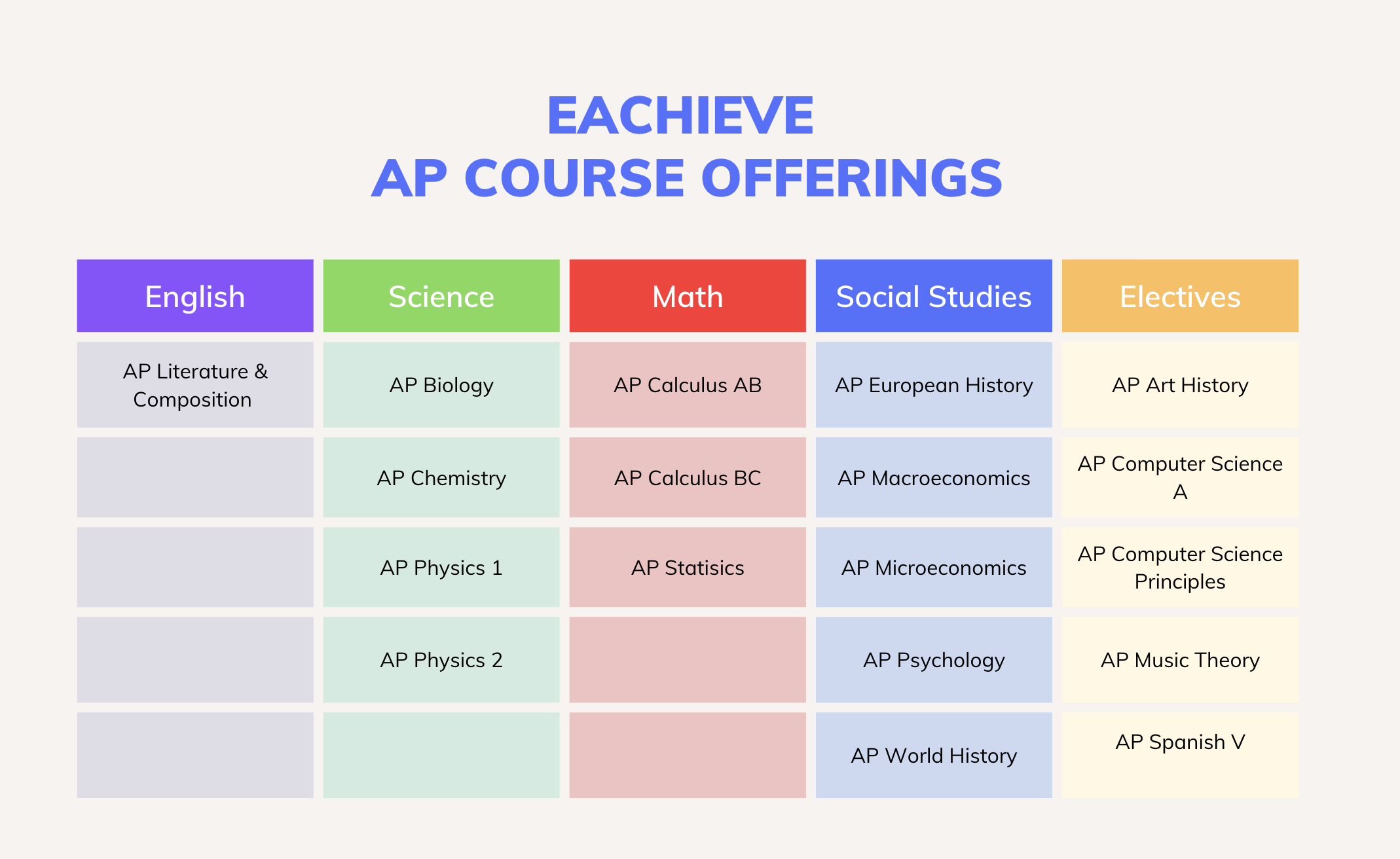 EACHIEVE
AP COURSE OFFERINGS

| English | Science | Math | Social Studies | Electives |
|---|---|---|---|---|
| AP Literature & Composition | AP Biology | AP Calculus AB | AP European History | AP Art History |
| | AP Chemistry | AP Calculus BC | AP Macroeconomics | AP Computer Science A |
| | AP Physics 1 | AP Statisics | AP Microeconomics | AP Computer Science Principles |
| | AP Physics 2 | | AP Psychology | AP Music Theory |
| | | | AP World History | AP Spanish V |